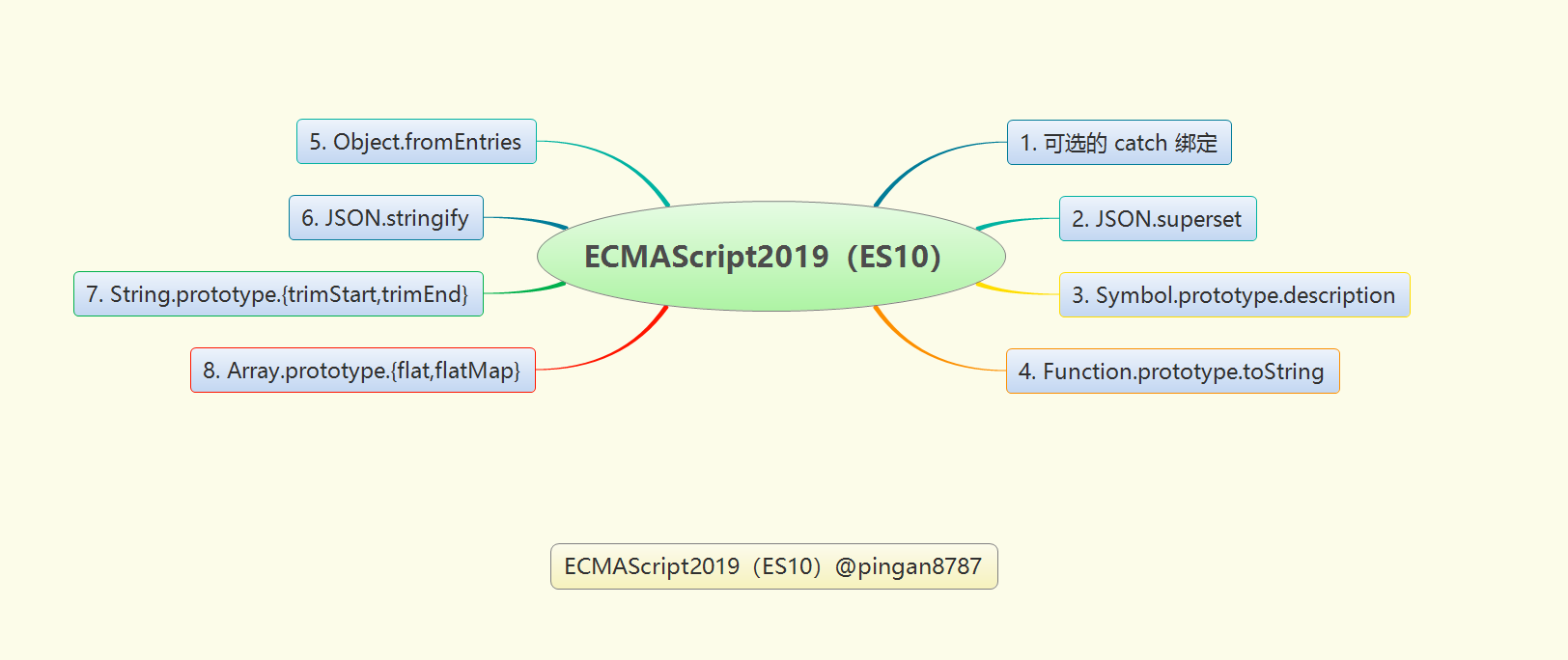 ECMAScript2019（ES10）

1. 可选的 catch 绑定

2. JSON.superset

3. Symbol.prototype.description

4. Function.prototype.toString

5. Object.fromEntries

6. JSON.stringify

7. String.prototype.{trimStart,trimEnd}

8. Array.prototype.{flat,flatMap}

ECMAScript2019（ES10）@pingan8787